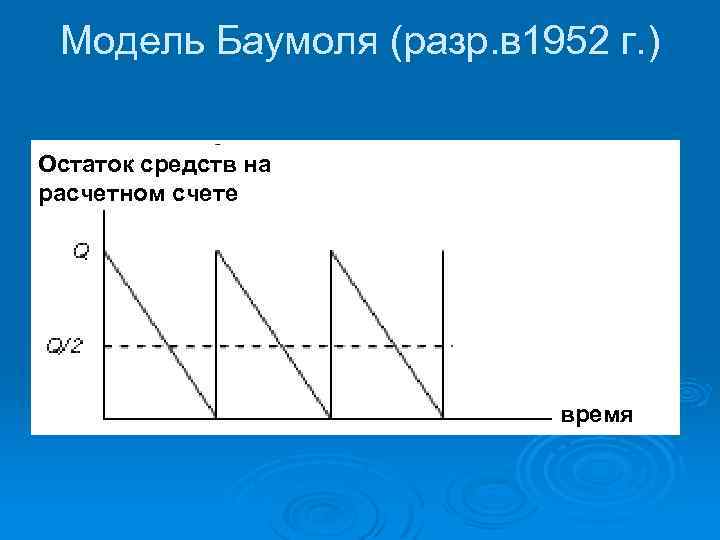 Модель Баумоля (разр.в1952 г.)

Остаток средств на расчетном счете

Q

Q/2

время